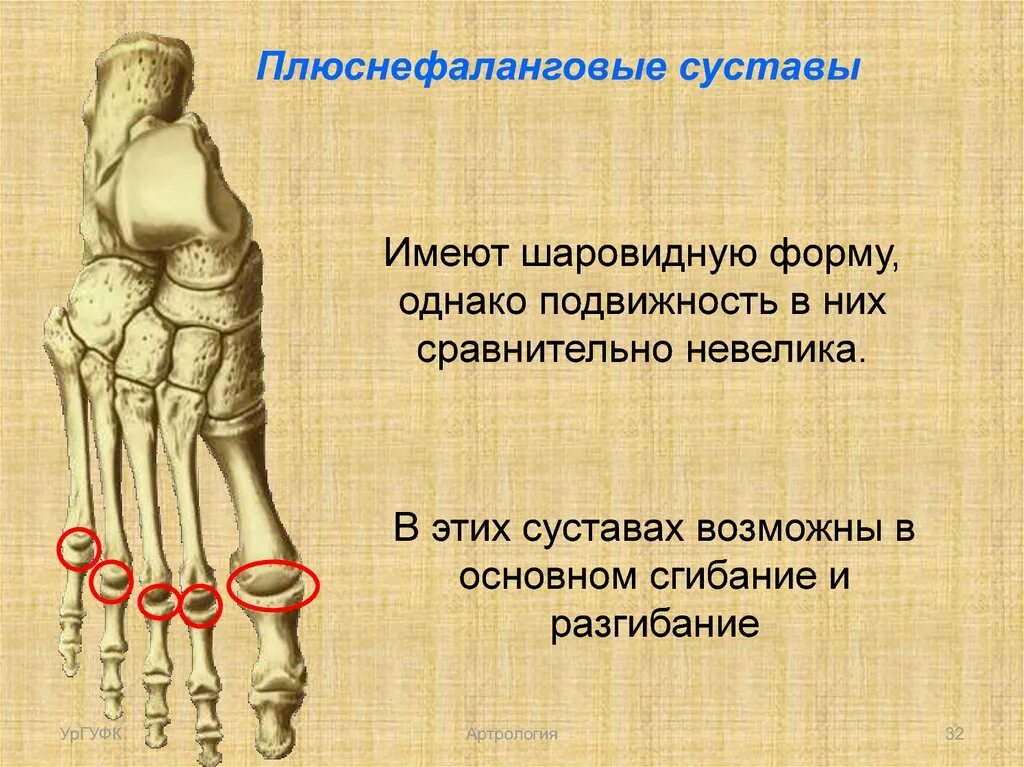 Плюснефаланговые суставы

Имеют шаровидную форму, однако подвижность в них сравнительно невелика.

В этих суставах возможны в основном сгибание и разгибание

УрГУФК

Артрология

32